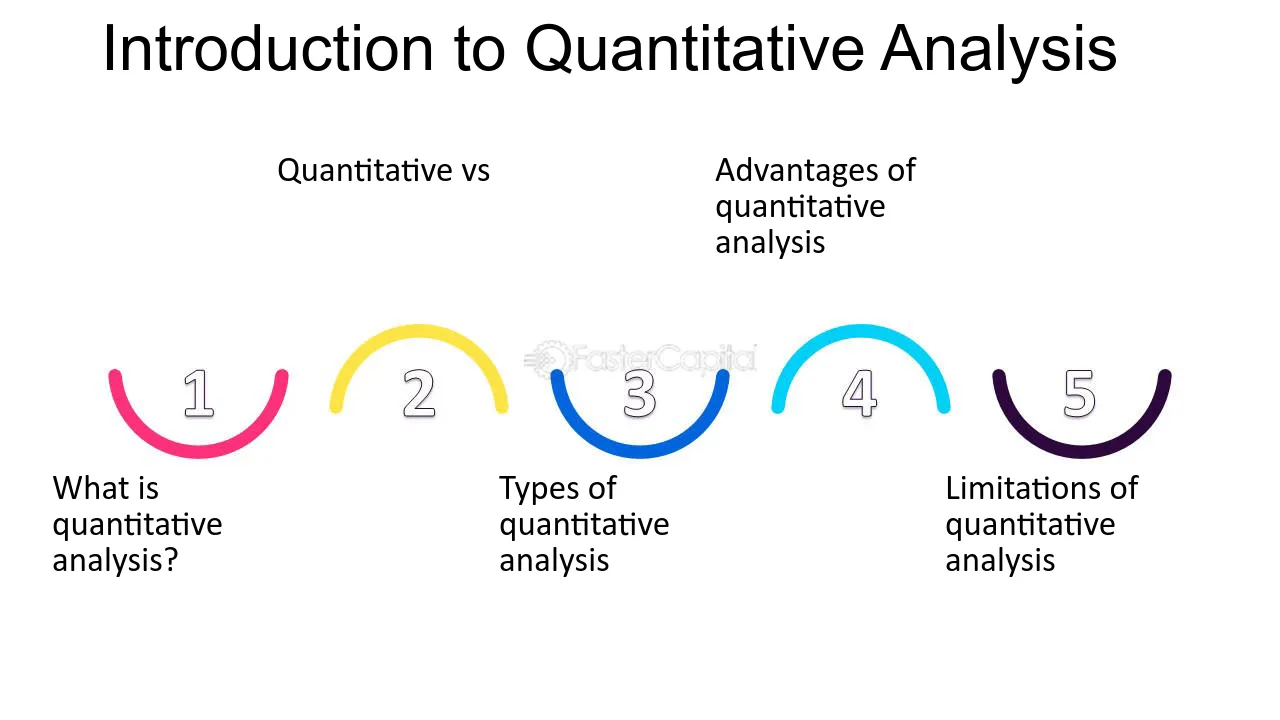 Introduction to Quantitative Analysis

1

What is quantitative analysis?

2

Quantitative vs

3

Types of quantitative analysis

4

Advantages of quantitative analysis

5

Limitations of quantitative analysis

FasterCapital